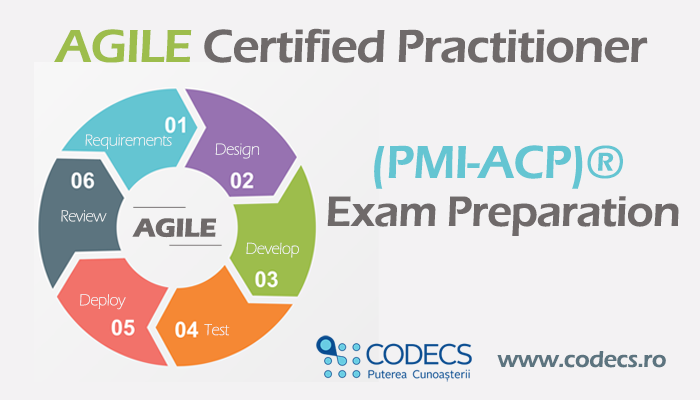 AGILE Certified Practitioner

01 Requirements
Design 02
Develop 03
04 Test
Deploy 05
06 Review
AGILE

(PMI-ACP)®
Exam Preparation

CODECS
Puterea Cunoașterii

www.codecs.ro